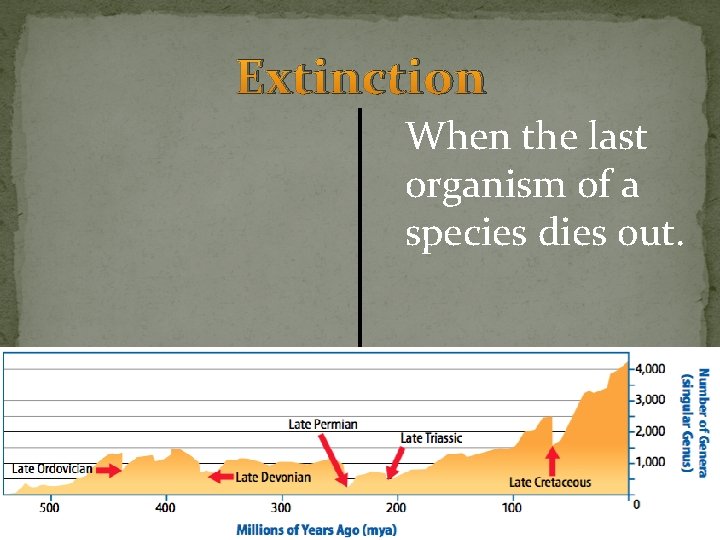 Extinction

When the last organism of a species dies out.

Late Ordovician
Late Devonian
Late Permian
Late Triassic
Late Cretaceous

4,000
3,000
2,000
1,000
0

Number of Genera (singular Genus)

500
400
300
200
100

Millions of Years Ago (mya)